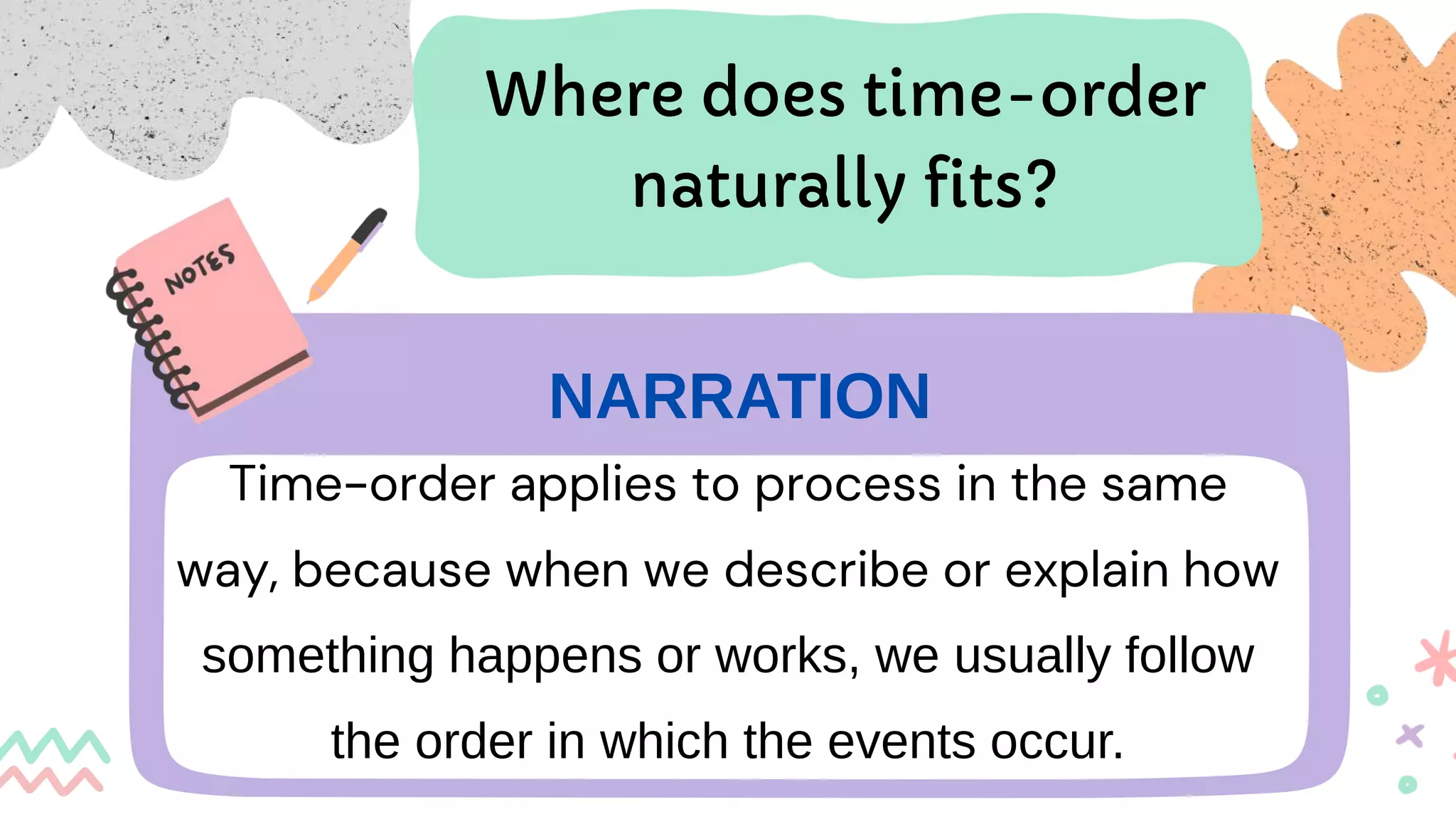 Where does time-order naturally fits?

NOTES

NARRATION

Time-order applies to process in the same way, because when we describe or explain how something happens or works, we usually follow the order in which the events occur.